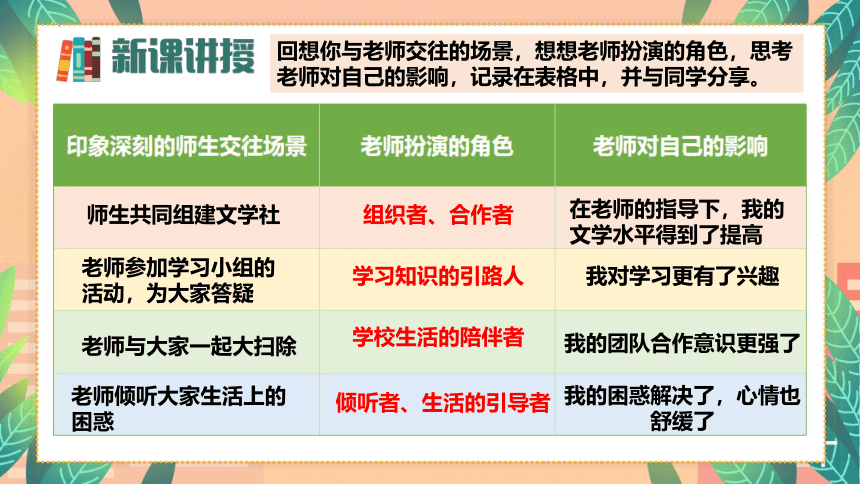 新课讲授

回想你与老师交往的场景，想想老师扮演的角色，思考老师对自己的影响，记录在表格中，并与同学分享。

| 印象深刻的师生交往场景 | 老师扮演的角色 | 老师对自己的影响 |
|---|---|---|
| 师生共同组建文学社 | 组织者、合作者 | 在老师的指导下，我的文学水平得到了提高 |
| 老师参加学习小组的活动，为大家答疑 | 学习知识的引路人 | 我对学习更有了兴趣 |
| 老师与大家一起大扫除 | 学校生活的陪伴者 | 我的团队合作意识更强了 |
| 老师倾听大家生活上的困惑 | 倾听者、生活的引导者 | 我的困惑解决了，心情也舒缓了 |